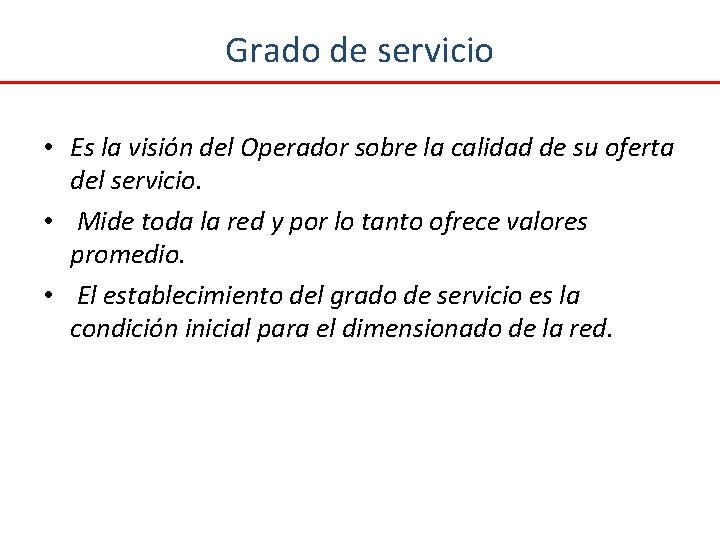 Grado de servicio

• Es la visión del Operador sobre la calidad de su oferta del servicio.

• Mide toda la red y por lo tanto ofrece valores promedio.

• El establecimiento del grado de servicio es la condición inicial para el dimensionado de la red.